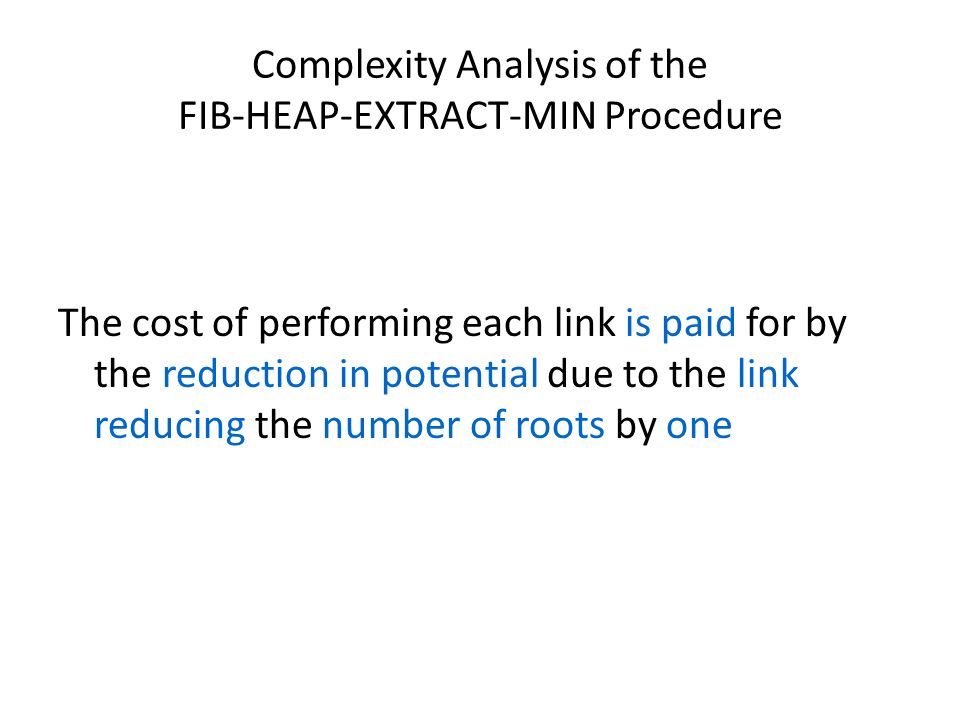 Complexity Analysis of the
FIB-HEAP-EXTRACT-MIN Procedure

The cost of performing each link is paid for by the reduction in potential due to the link reducing the number of roots by one